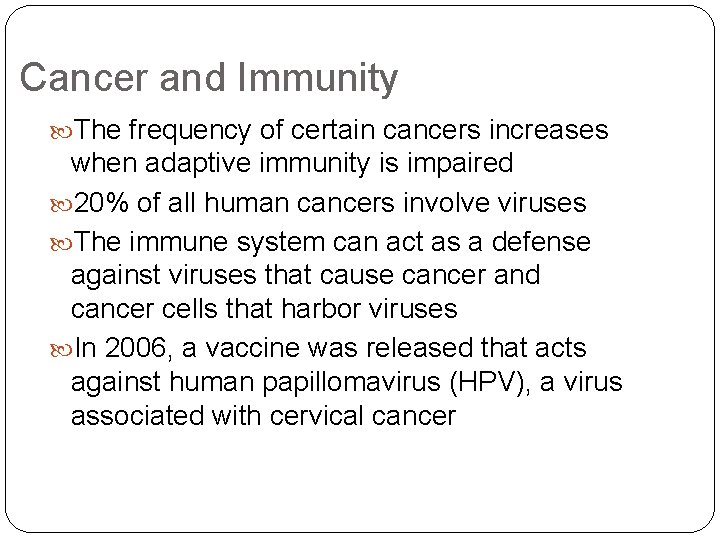 Cancer and Immunity

The frequency of certain cancers increases when adaptive immunity is impaired

20% of all human cancers involve viruses

The immune system can act as a defense against viruses that cause cancer and cancer cells that harbor viruses

In 2006, a vaccine was released that acts against human papillomavirus (HPV), a virus associated with cervical cancer